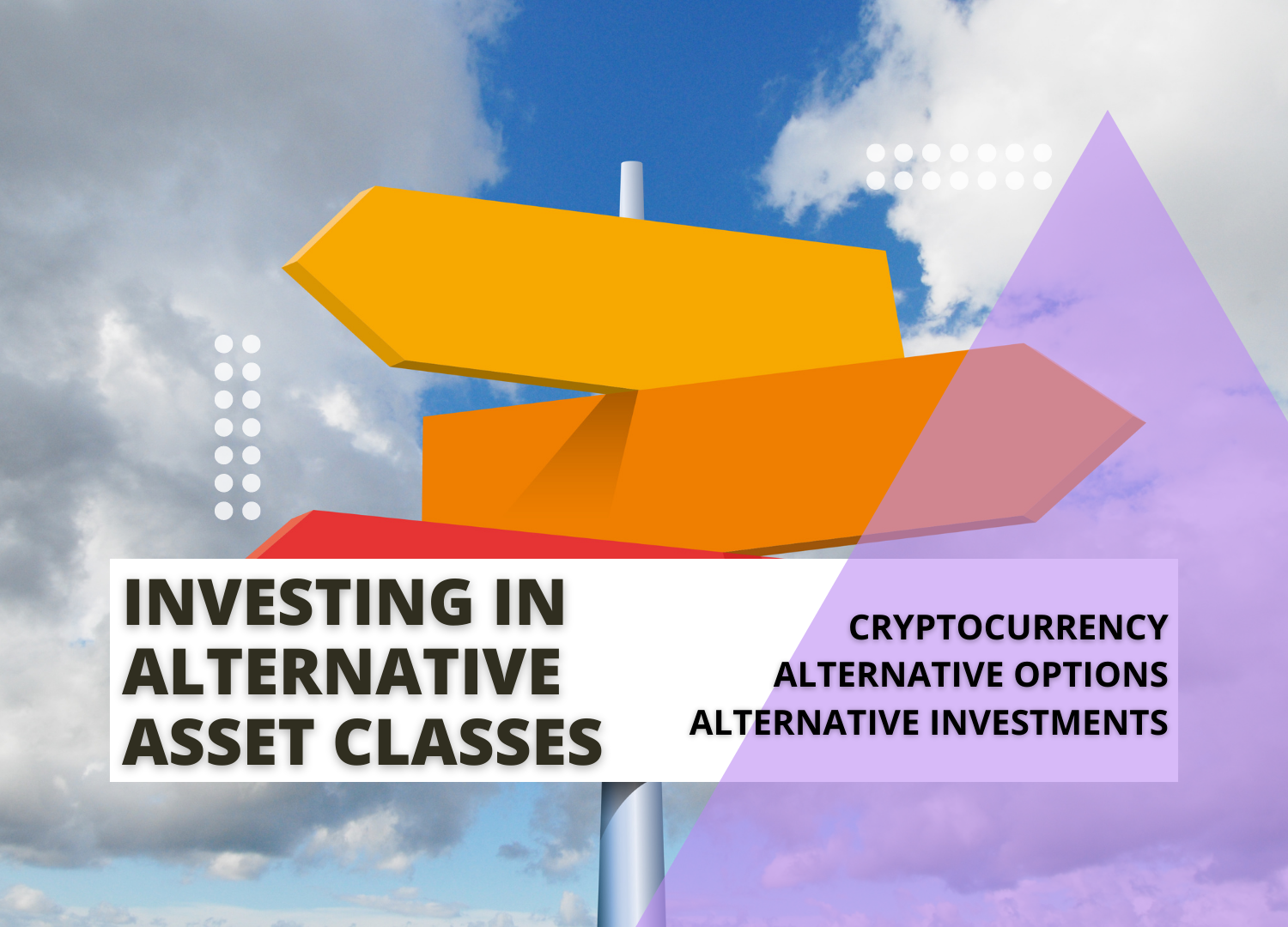 INVESTING IN ALTERNATIVE ASSET CLASSES

CRYPTOCURRENCY
ALTERNATIVE OPTIONS
ALTERNATIVE INVESTMENTS